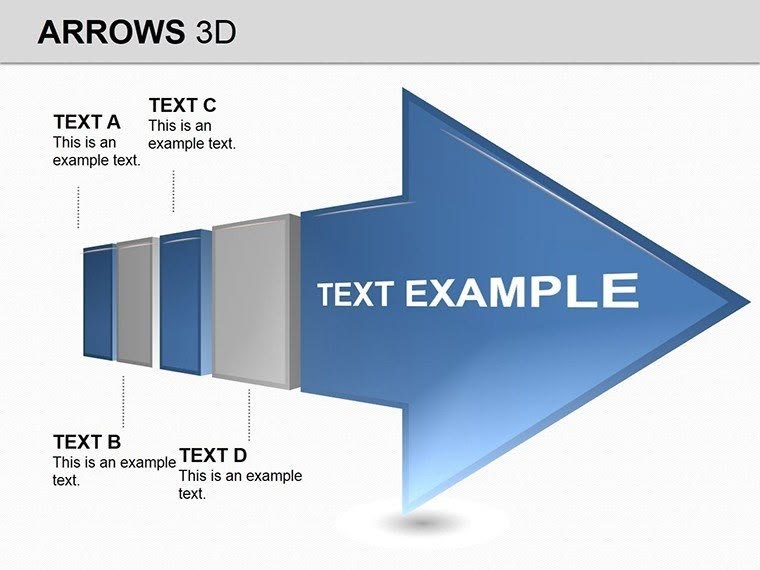 ARROWS 3D

TEXT A
This is an example text.

TEXT C
This is an example text.

TEXT EXAMPLE

TEXT B
This is an example text.

TEXT D
This is an example text.